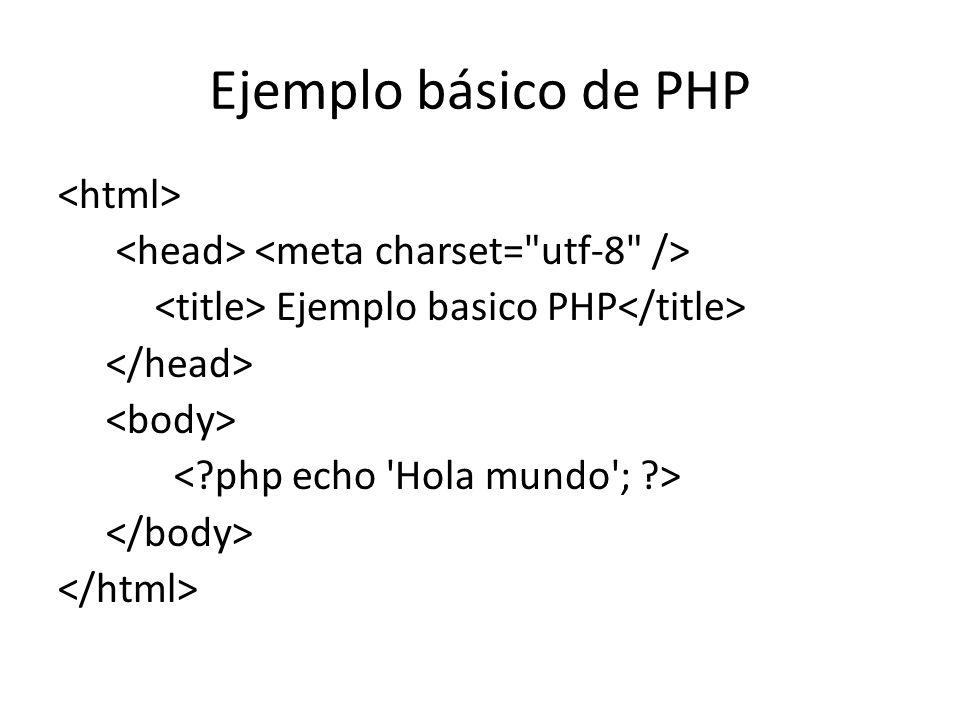 Ejemplo básico de PHP

<html>
<head> <meta charset="utf-8" />
<title> Ejemplo basico PHP</title>
</head>
<body>
<?php echo 'Hola mundo'; ?>
</body>
</html>